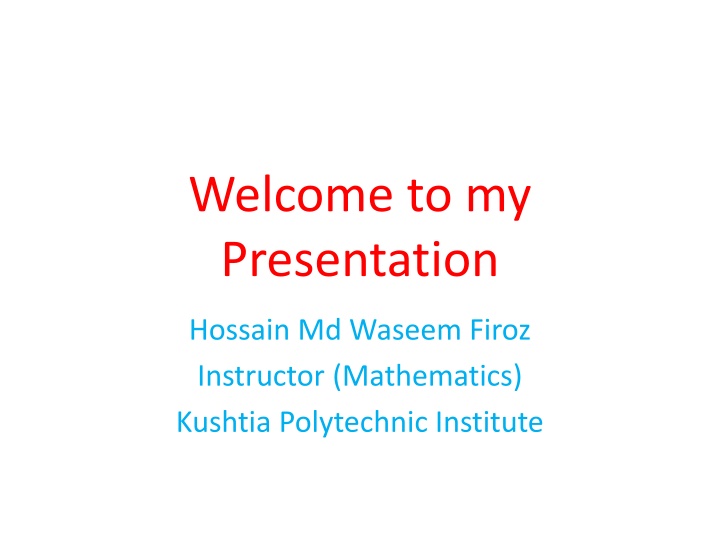 Welcome to my Presentation

Hossain Md Waseem Firoz

Instructor (Mathematics)

Kushtia Polytechnic Institute